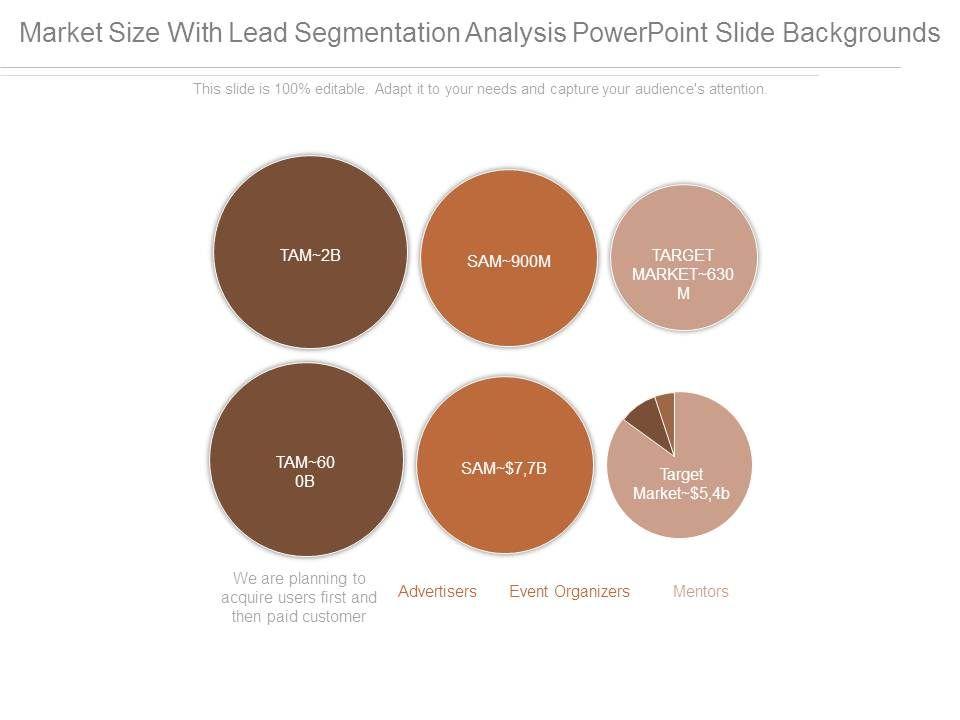 Market Size With Lead Segmentation Analysis PowerPoint Slide Backgrounds

This slide is 100% editable. Adapt it to your needs and capture your audience's attention.

TAM~2B

SAM~900M

TARGET MARKET~630 M

TAM~60 0B

SAM~$7,7B

Target Market~$5,4b

We are planning to acquire users first and then paid customer

Advertisers

Event Organizers

Mentors